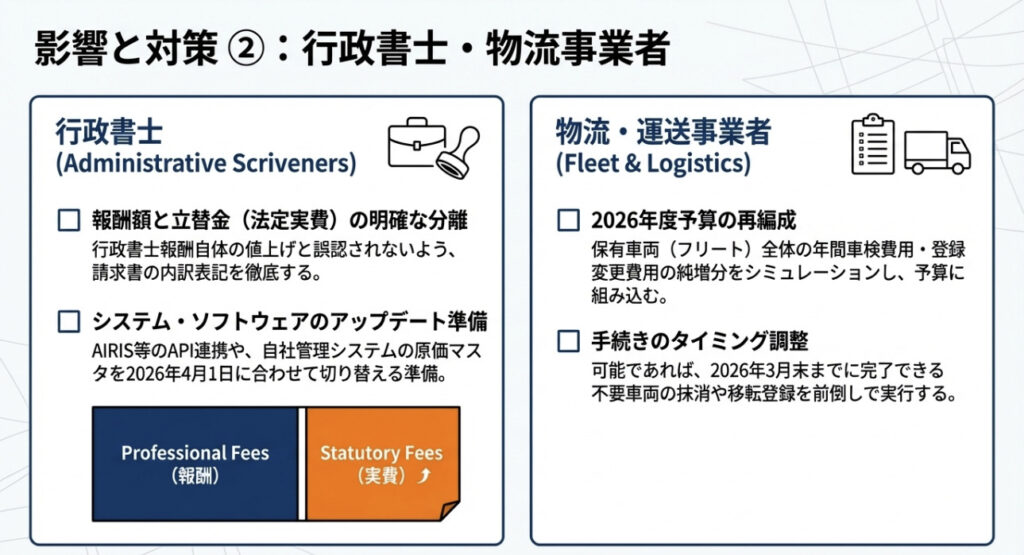 影響と対策 ②：行政書士・物流事業者

行政書士
(Administrative Scriveners)

☐ 報酬額と立替金（法定実費）の明確な分離
行政書士報酬自体の値上げと誤認されないよう、請求書の内訳表記を徹底する。

☐ システム・ソフトウェアのアップデート準備
AIRIS等のAPI連携や、自社管理システムの原価マスタを2026年4月1日に合わせて切り替える準備。

Professional Fees
（報酬）

Statutory Fees
（実費）↗

物流・運送事業者
(Fleet & Logistics)

☐ 2026年度予算の再編成
保有車両（フリート）全体の年間車検費用・登録変更費用の純増分をシミュレーションし、予算に組み込む。

☐ 手続きのタイミング調整
可能であれば、2026年3月末までに完了できる不要車両の抹消や移転登録を前倒しで実行する。